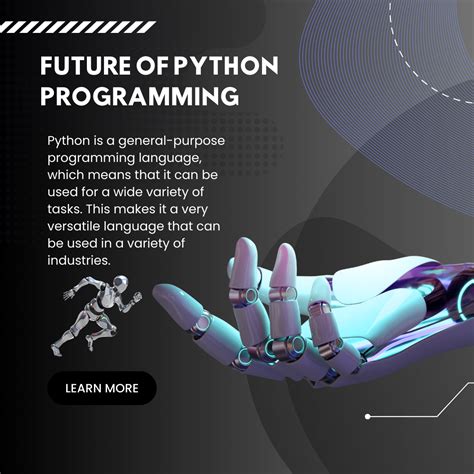 FUTURE OF PYTHON PROGRAMMING

Python is a general-purpose programming language, which means that it can be used for a wide variety of tasks. This makes it a very versatile language that can be used in a variety of industries.

LEARN MORE